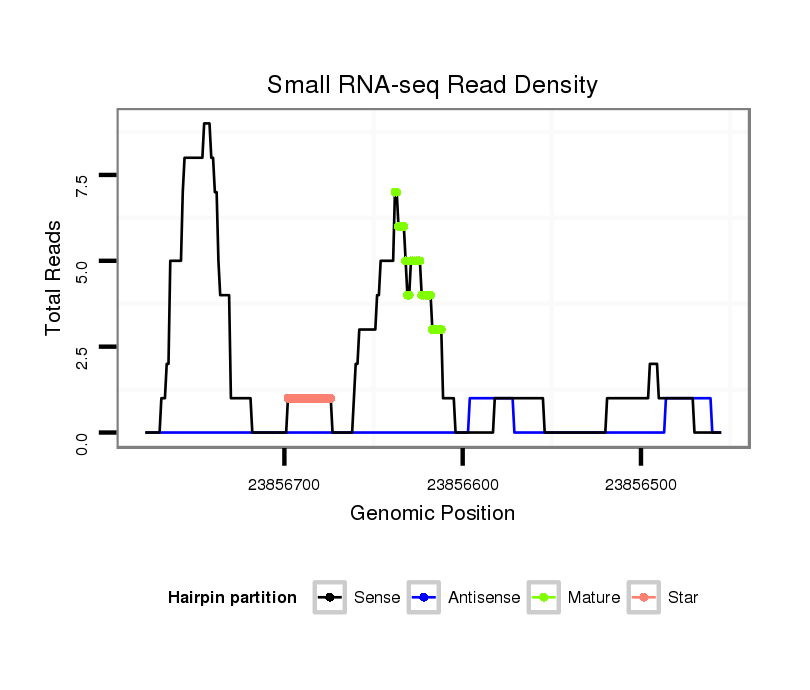 Small RNA-seq Read Density

Total Reads

7.5
5.0
2.5
0.0

23856700
23856600
23856500

Genomic Position

Hairpin partition
Sense
Antisense
Mature
Star